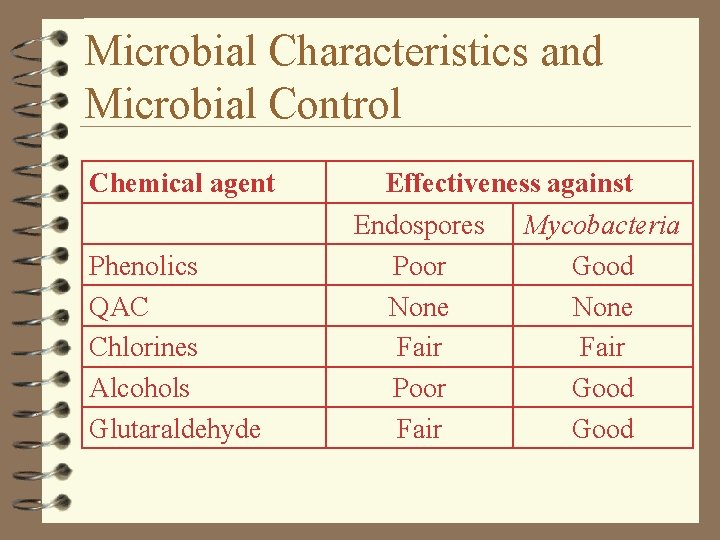 Microbial Characteristics and Microbial Control

| Chemical agent | Effectiveness against | |
|---|---|---|
| | Endospores | Mycobacteria |
| Phenolics | Poor | Good |
| QAC | None | None |
| Chlorines | Fair | Fair |
| Alcohols | Poor | Good |
| Glutaraldehyde | Fair | Good |